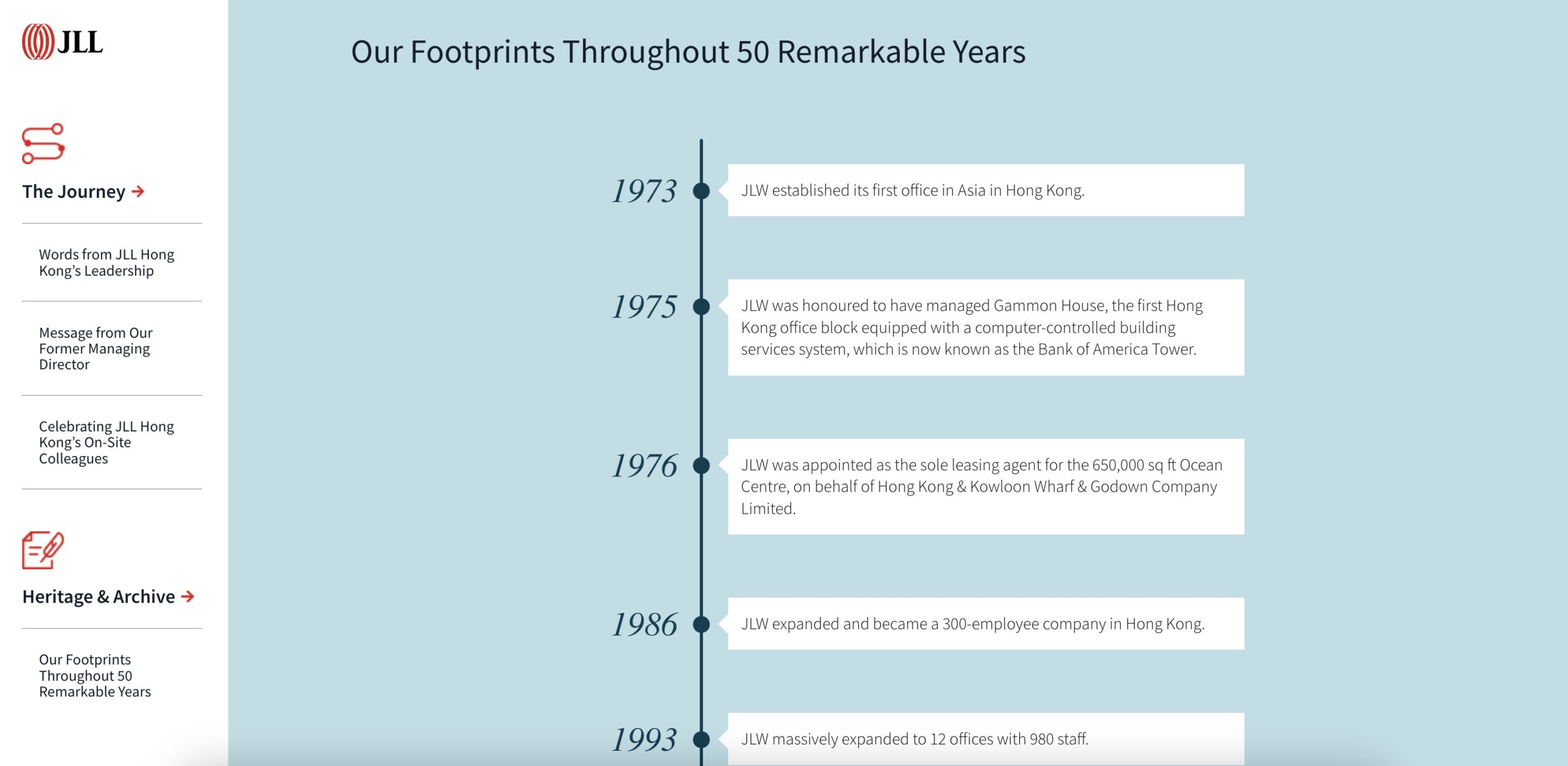 JLL

The Journey →

Words from JLL Hong Kong's Leadership

Message from Our Former Managing Director

Celebrating JLL Hong Kong's On-Site Colleagues

Heritage & Archive →

Our Footprints Throughout 50 Remarkable Years

Our Footprints Throughout 50 Remarkable Years

1973 JLW established its first office in Asia in Hong Kong.

1975 JLW was honoured to have managed Gammon House, the first Hong Kong office block equipped with a computer-controlled building services system, which is now known as the Bank of America Tower.

1976 JLW was appointed as the sole leasing agent for the 650,000 sq ft Ocean Centre, on behalf of Hong Kong & Kowloon Wharf & Godown Company Limited.

1986 JLW expanded and became a 300-employee company in Hong Kong.

1993 JLW massively expanded to 12 offices with 980 staff.